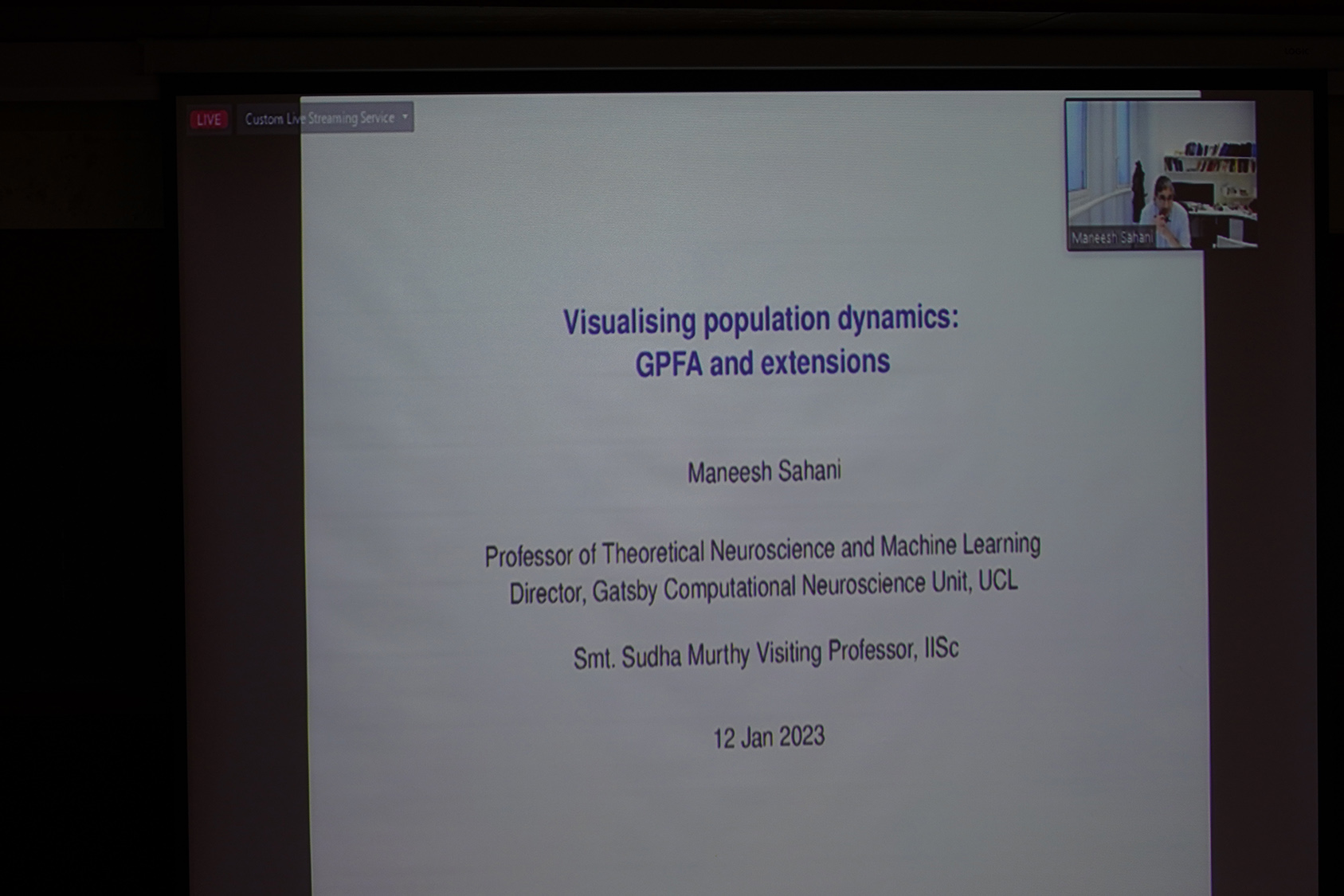 LIVE

Custom Live Streaming Service

Maneesh Sahani

Visualising population dynamics:
GPFA and extensions

Maneesh Sahani

Professor of Theoretical Neuroscience and Machine Learning
Director, Gatsby Computational Neuroscience Unit, UCL

Smt. Sudha Murthy Visiting Professor, IISc

12 Jan 2023